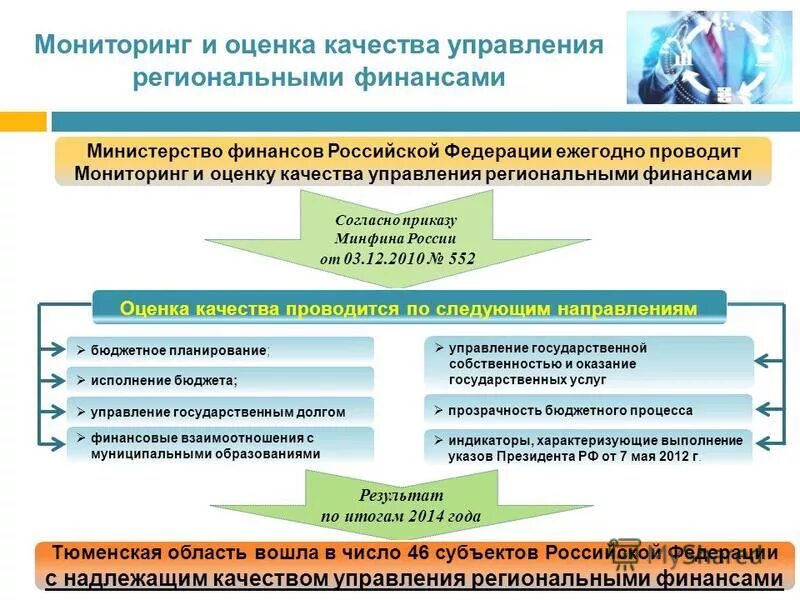 Мониторинг и оценка качества управления региональными финансами

Министерство финансов Российской Федерации ежегодно проводит Мониторинг и оценку качества управления региональными финансами

Согласно приказу Минфина России от 03.12.2010 № 552

Оценка качества проводится по следующим направлениям

➢ бюджетное планирование;

➢ исполнение бюджета;

➢ управление государственным долгом

➢ финансовые взаимоотношения с муниципальными образованиями

➢ управление государственной собственностью и оказание государственных услуг

➢ прозрачность бюджетного процесса

➢ индикаторы, характеризующие выполнение указов Президента РФ от 7 мая 2012 г.

Результат по итогам 2014 года

Тюменская область вошла в число 46 субъектов Российской Федерации с надлежащим качеством управления региональными финансами

MyShared